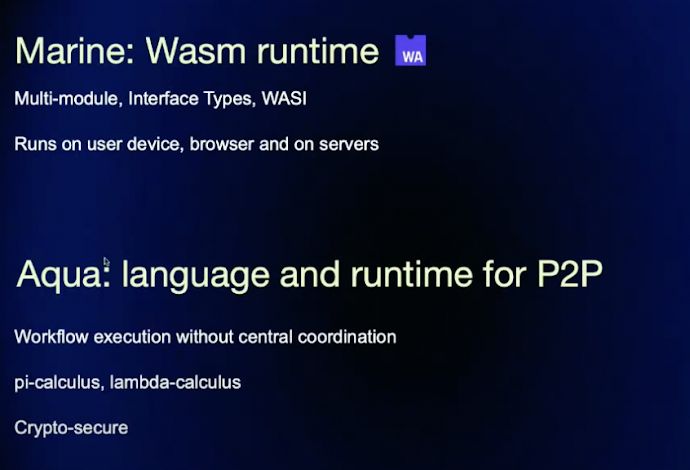 Marine: Wasm runtime WA

Multi-module, Interface Types, WASI

Runs on user device, browser and on servers

Aqua: language and runtime for P2P

Workflow execution without central coordination

pi-calculus, lambda-calculus

Crypto-secure